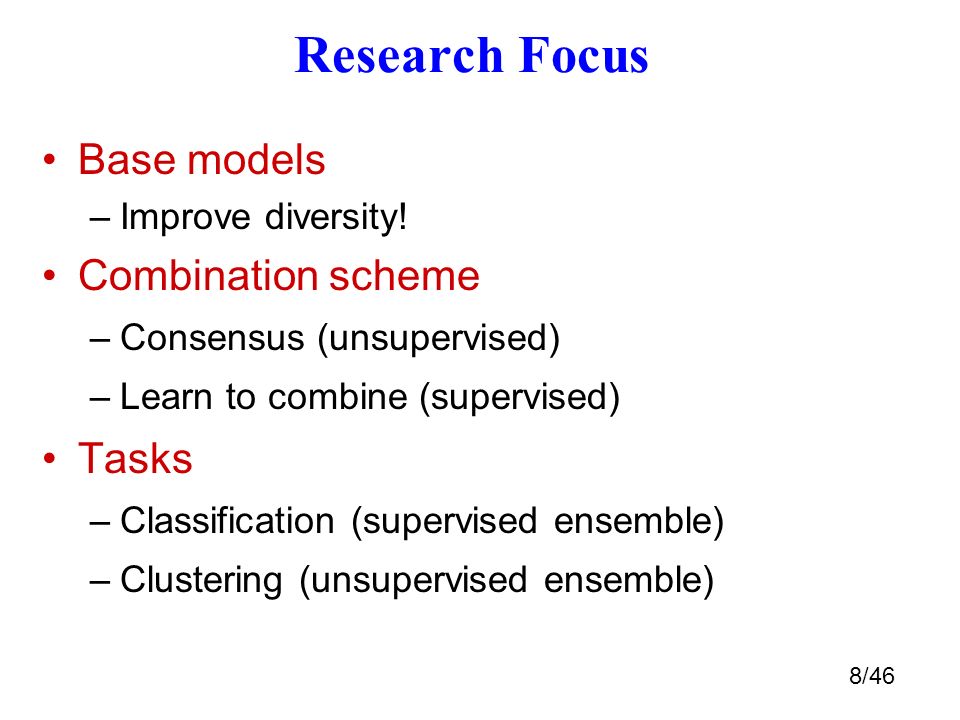 Research Focus

• Base models
  – Improve diversity!
• Combination scheme
  – Consensus (unsupervised)
  – Learn to combine (supervised)
• Tasks
  – Classification (supervised ensemble)
  – Clustering (unsupervised ensemble)

8/46